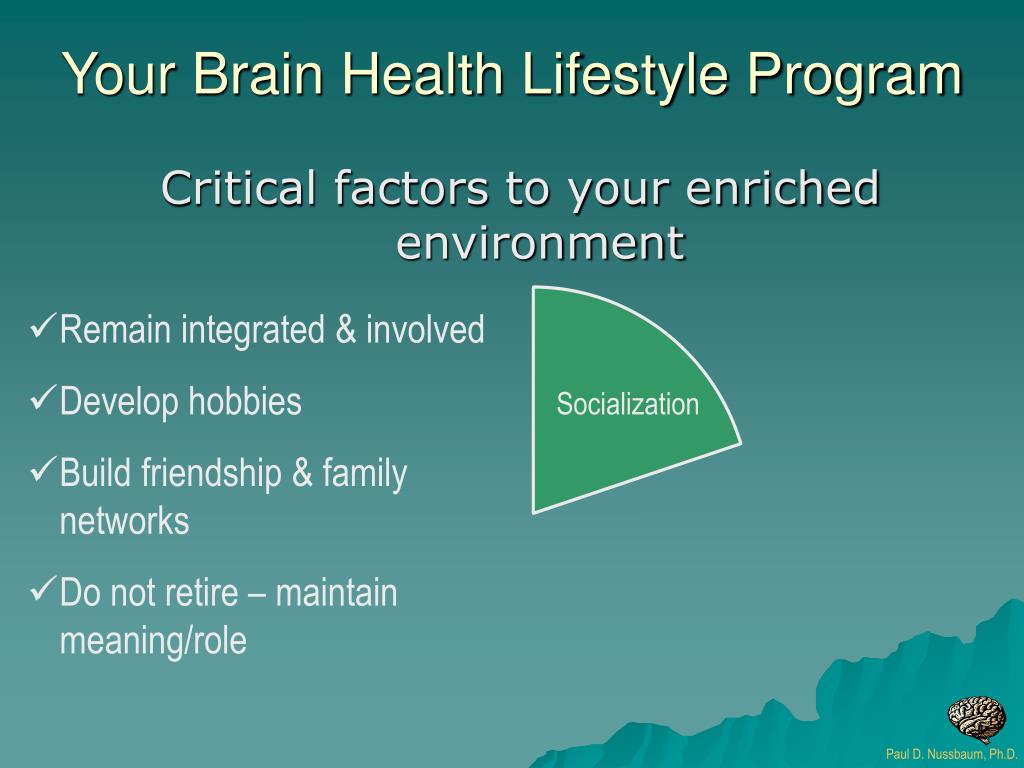 Your Brain Health Lifestyle Program

Critical factors to your enriched environment

✓Remain integrated & involved

✓Develop hobbies

✓Build friendship & family networks

✓Do not retire – maintain meaning/role

Socialization

Paul D. Nussbaum, Ph.D.